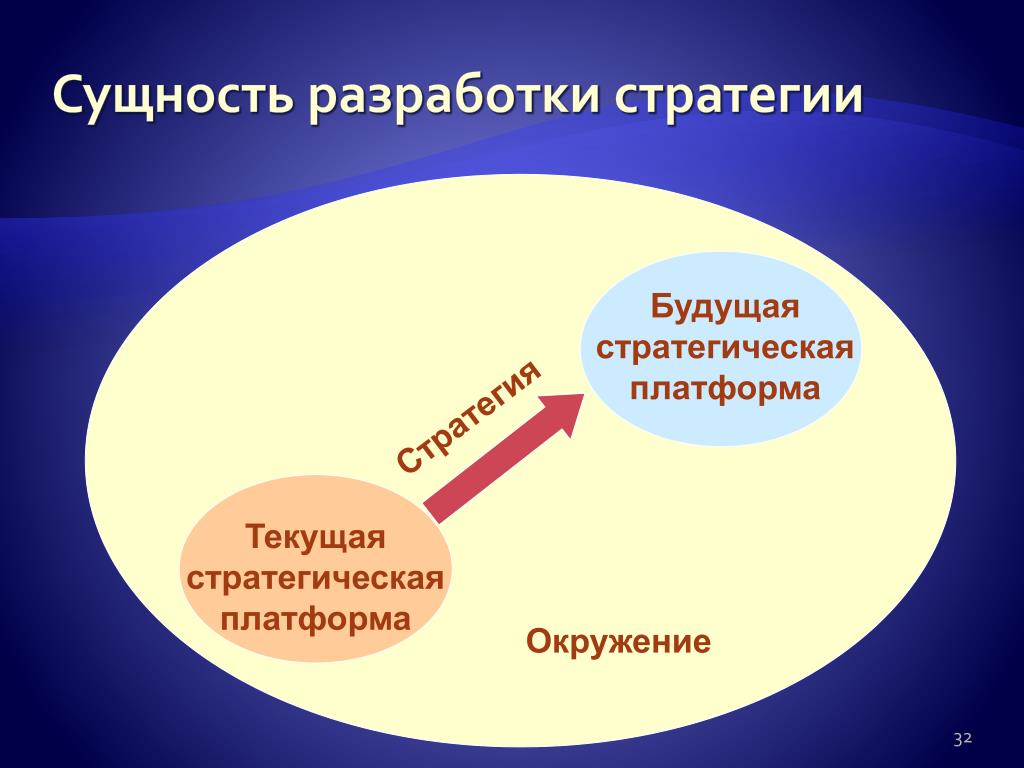 Сущность разработки стратегии

Будущая стратегическая платформа

Стратегия

Текущая стратегическая платформа

Окружение

32